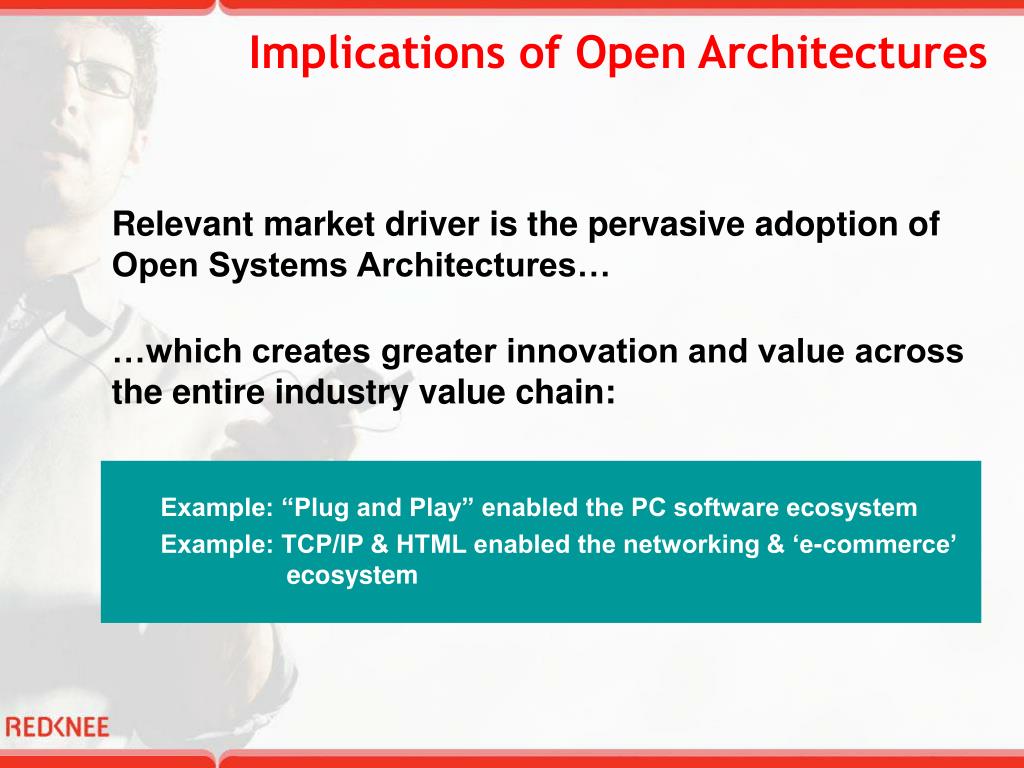 Implications of Open Architectures

Relevant market driver is the pervasive adoption of Open Systems Architectures…

…which creates greater innovation and value across the entire industry value chain:

Example: “Plug and Play” enabled the PC software ecosystem
Example: TCP/IP & HTML enabled the networking & ‘e-commerce’ ecosystem

REDKNEE